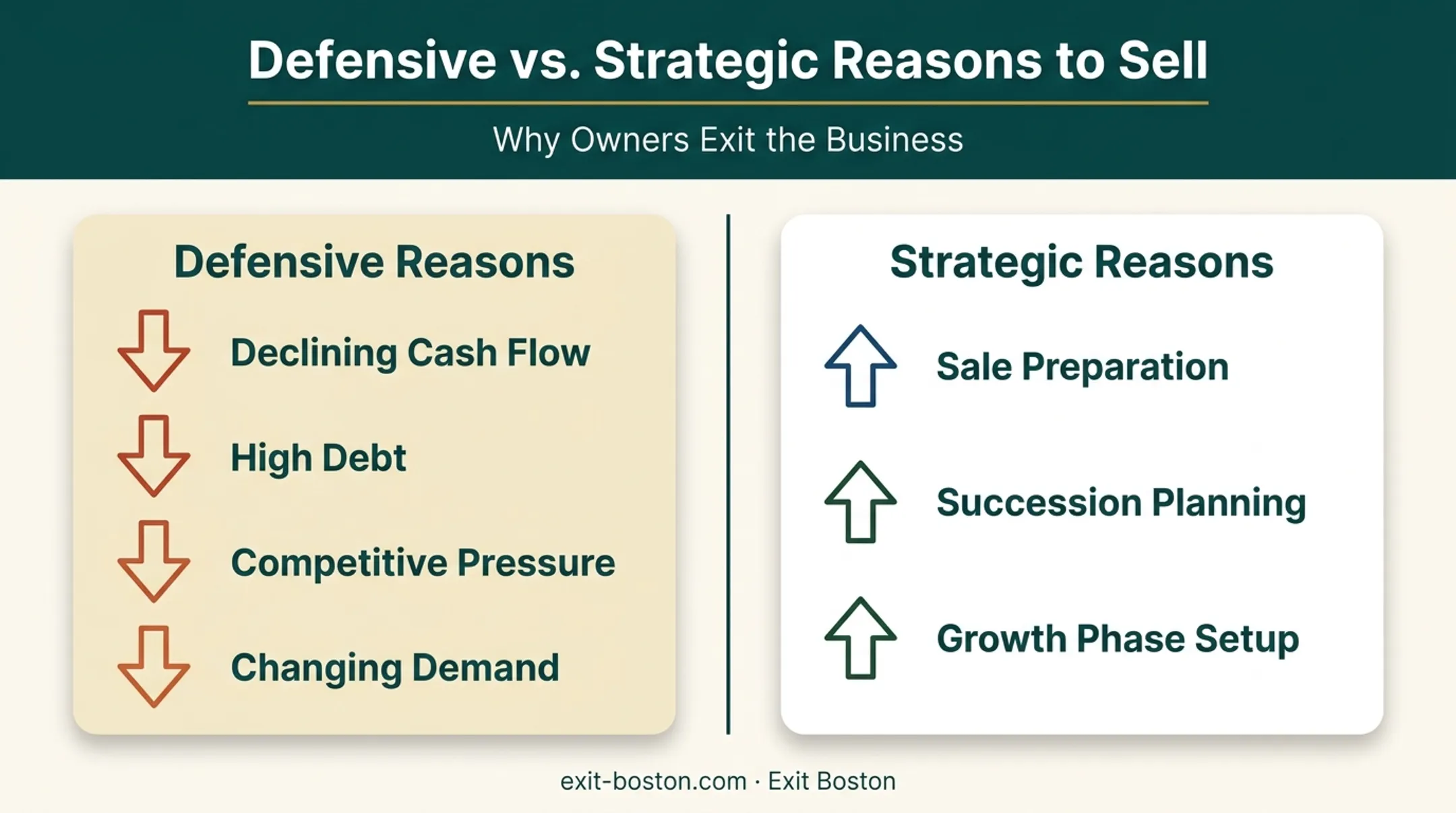 Defensive vs. Strategic Reasons to Sell

Why Owners Exit the Business

Defensive Reasons

Declining Cash Flow

High Debt

Competitive Pressure

Changing Demand

Strategic Reasons

Sale Preparation

Succession Planning

Growth Phase Setup

exit-boston.com · Exit Boston